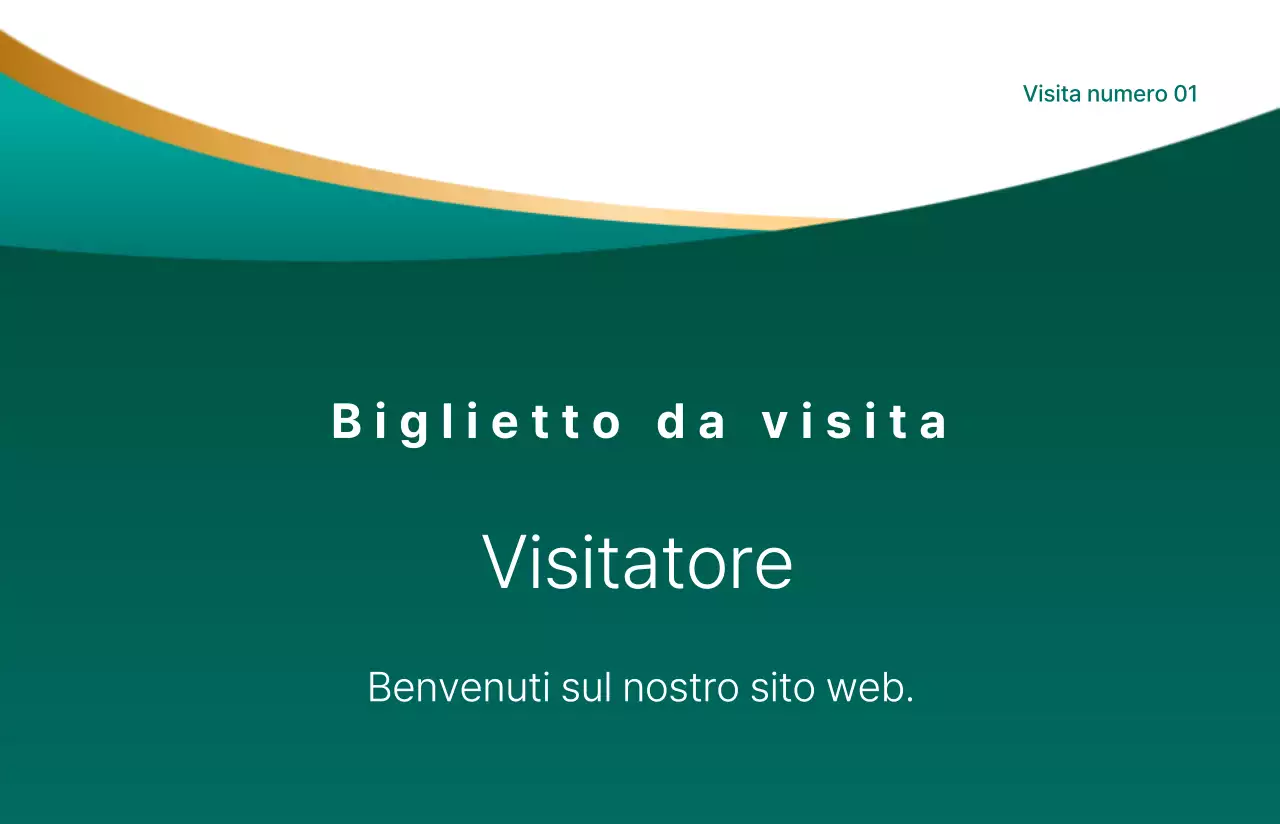 Visita numero 01

Biglietto da visita

Visitatore

Benvenuti sul nostro sito web.